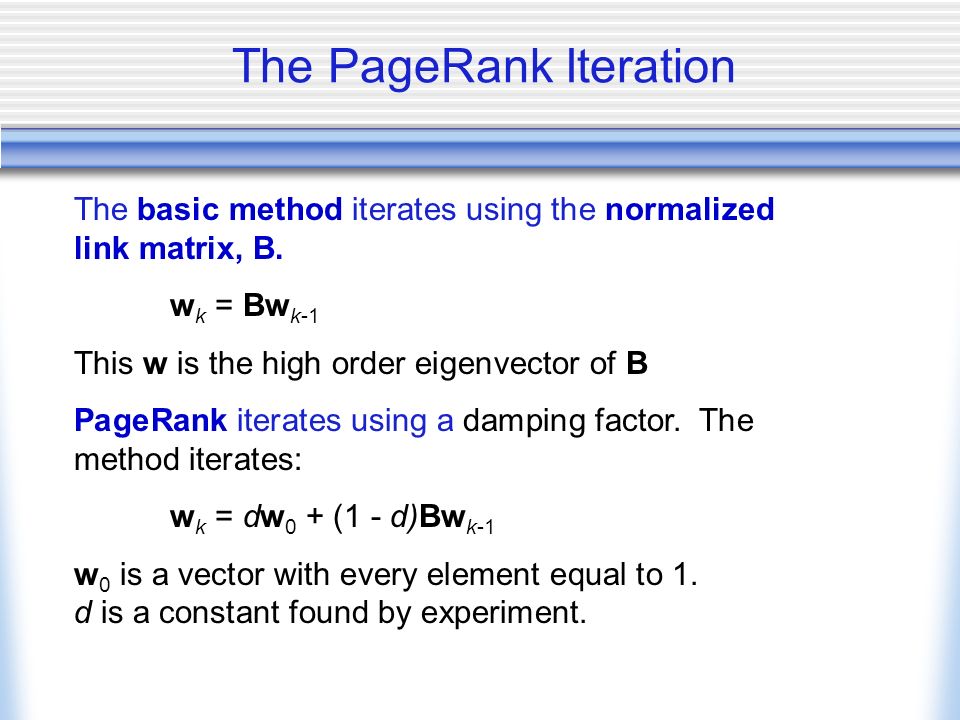 The PageRank Iteration

The basic method iterates using the normalized link matrix, B.

$\mathbf{w}_k = \mathbf{B}\mathbf{w}_{k-1}$

This w is the high order eigenvector of B

PageRank iterates using a damping factor. The method iterates:

$\mathbf{w}_k = d\mathbf{w}_0 + (1 - d)\mathbf{B}\mathbf{w}_{k-1}$

$\mathbf{w}_0$ is a vector with every element equal to 1.
$d$ is a constant found by experiment.